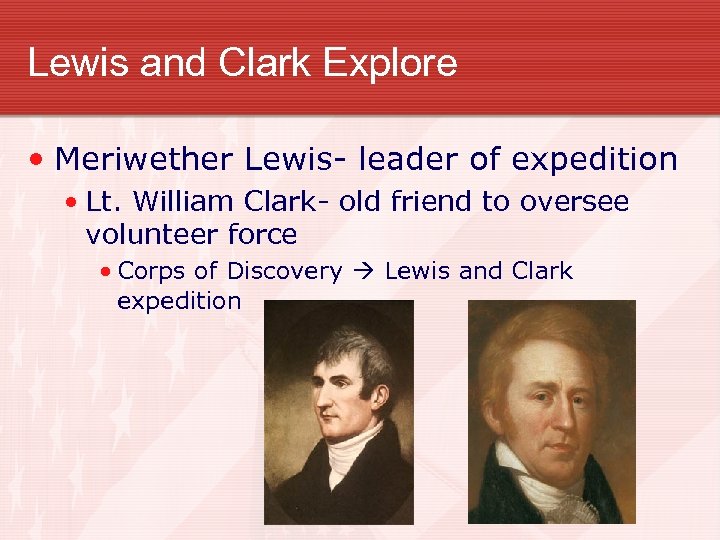 Lewis and Clark Explore

• Meriwether Lewis- leader of expedition
  • Lt. William Clark- old friend to oversee volunteer force
    • Corps of Discovery → Lewis and Clark expedition